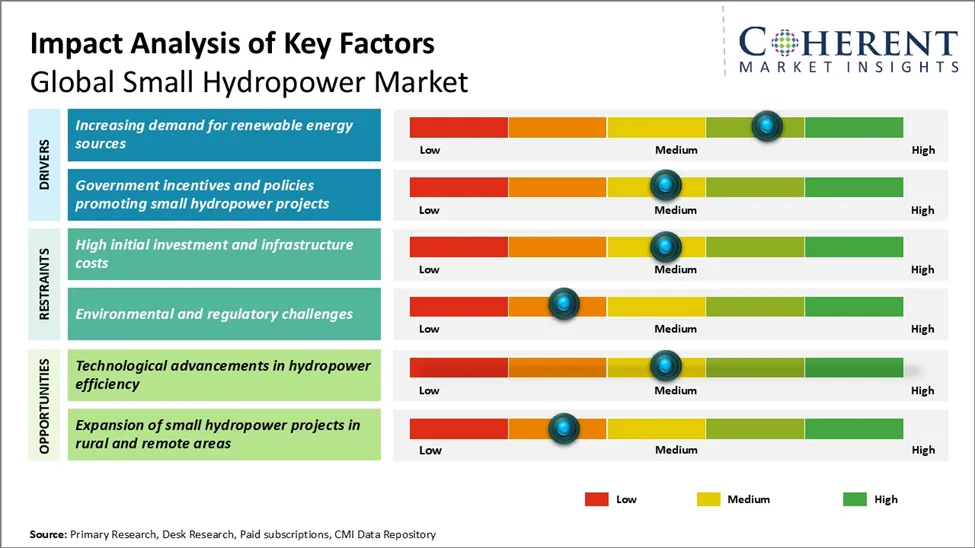 Impact Analysis of Key Factors
Global Small Hydropower Market

COHERENT
MARKET INSIGHTS

DRIVERS

Increasing demand for renewable energy sources

Low Medium High

Government incentives and policies promoting small hydropower projects

Low Medium High

RESTRAINTS

High initial investment and infrastructure costs

Low Medium High

Environmental and regulatory challenges

Low Medium High

OPPORTUNITIES

Technological advancements in hydropower efficiency

Low Medium High

Expansion of small hydropower projects in rural and remote areas

Low Medium High

Low Medium High

Source: Primary Research, Desk Research, Paid subscriptions, CMI Data Repository